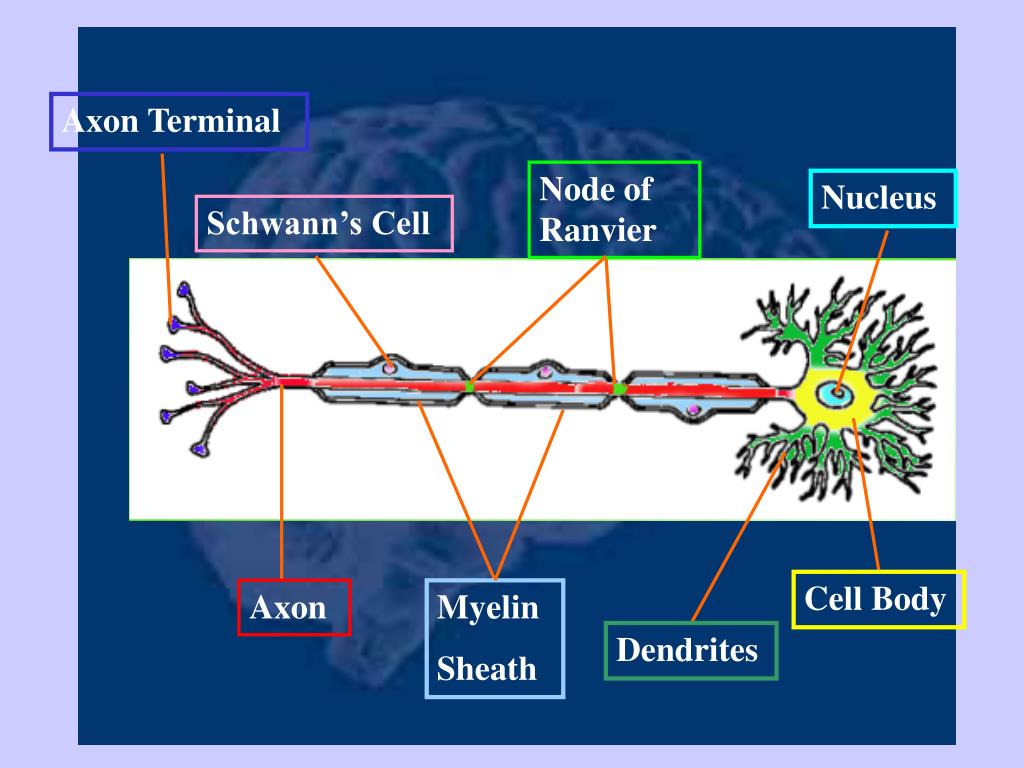 Axon Terminal

Schwann's Cell

Node of Ranvier

Nucleus

Axon

Myelin Sheath

Dendrites

Cell Body